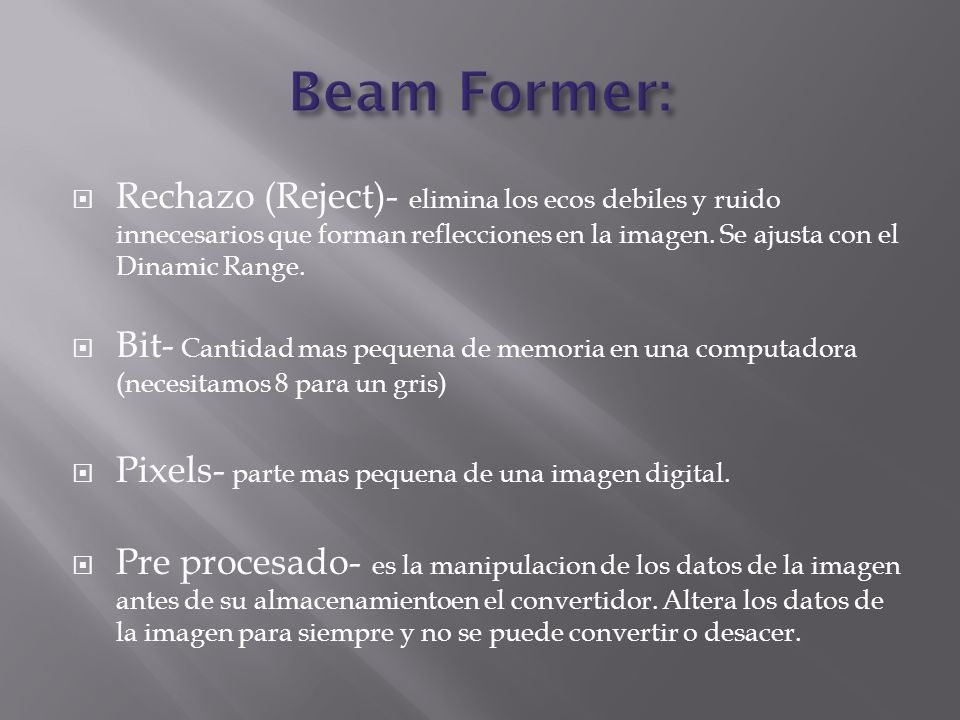 Beam Former:

Rechazo (Reject)- elimina los ecos debiles y ruido innecesarios que forman reflecciones en la imagen. Se ajusta con el Dinamic Range.

Bit- Cantidad mas pequena de memoria en una computadora (necesitamos 8 para un gris)

Pixels- parte mas pequena de una imagen digital.

Pre procesado- es la manipulacion de los datos de la imagen antes de su almacenamientoen el convertidor. Altera los datos de la imagen para siempre y no se puede convertir o desacer.